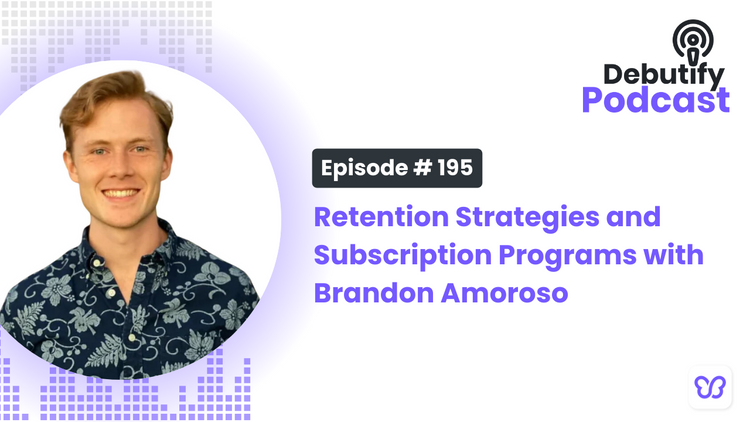 Debutify Podcast

Episode # 195

Retention Strategies and Subscription Programs with Brandon Amoroso